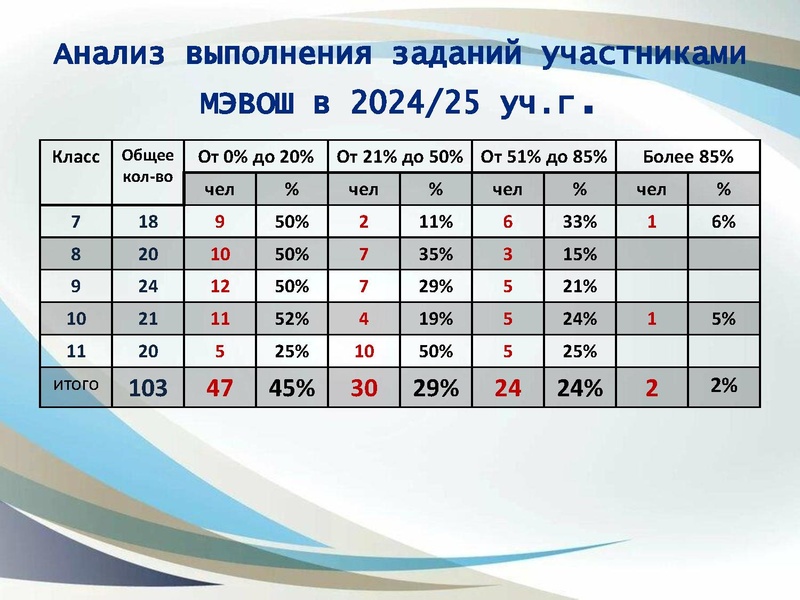 Анализ выполнения заданий участниками МЭВОШ в 2024/25 уч.г.

| Класс | Общее кол-во | От 0% до 20% | | От 21% до 50% | | От 51% до 85% | | Более 85% | |
|---|---|---|---|---|---|---|---|---|---|
| | | чел | % | чел | % | чел | % | чел | % |
| 7 | 18 | 9 | 50% | 2 | 11% | 6 | 33% | 1 | 6% |
| 8 | 20 | 10 | 50% | 7 | 35% | 3 | 15% | | |
| 9 | 24 | 12 | 50% | 7 | 29% | 5 | 21% | | |
| 10 | 21 | 11 | 52% | 4 | 19% | 5 | 24% | 1 | 5% |
| 11 | 20 | 5 | 25% | 10 | 50% | 5 | 25% | | |
| итого | 103 | 47 | 45% | 30 | 29% | 24 | 24% | 2 | 2% |